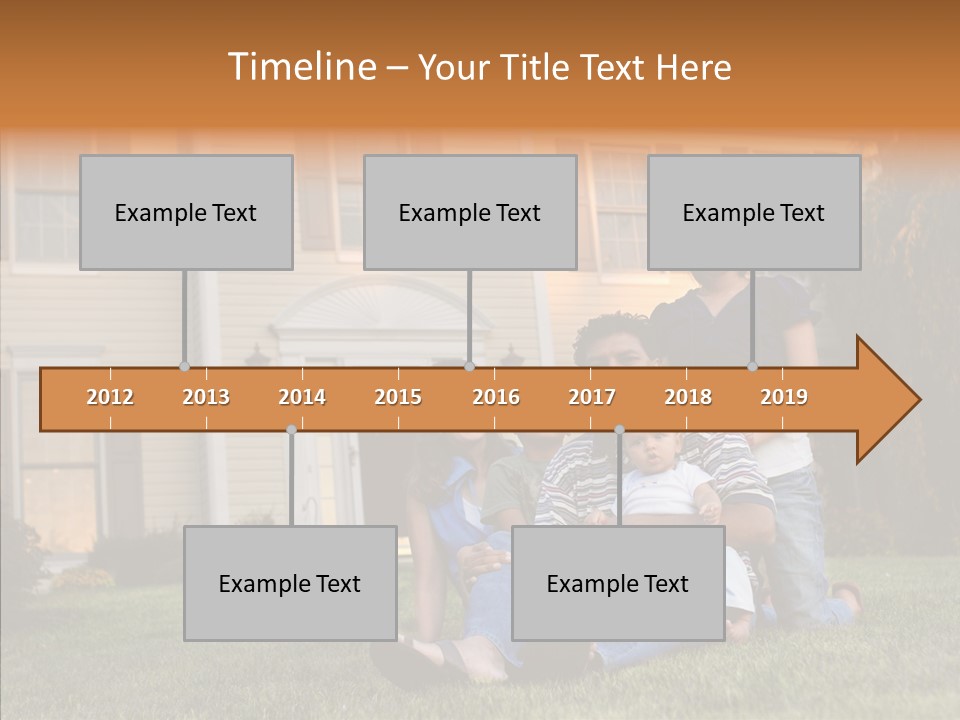 Timeline – Your Title Text Here

Example Text

Example Text

Example Text

2012 2013 2014 2015 2016 2017 2018 2019

Example Text

Example Text